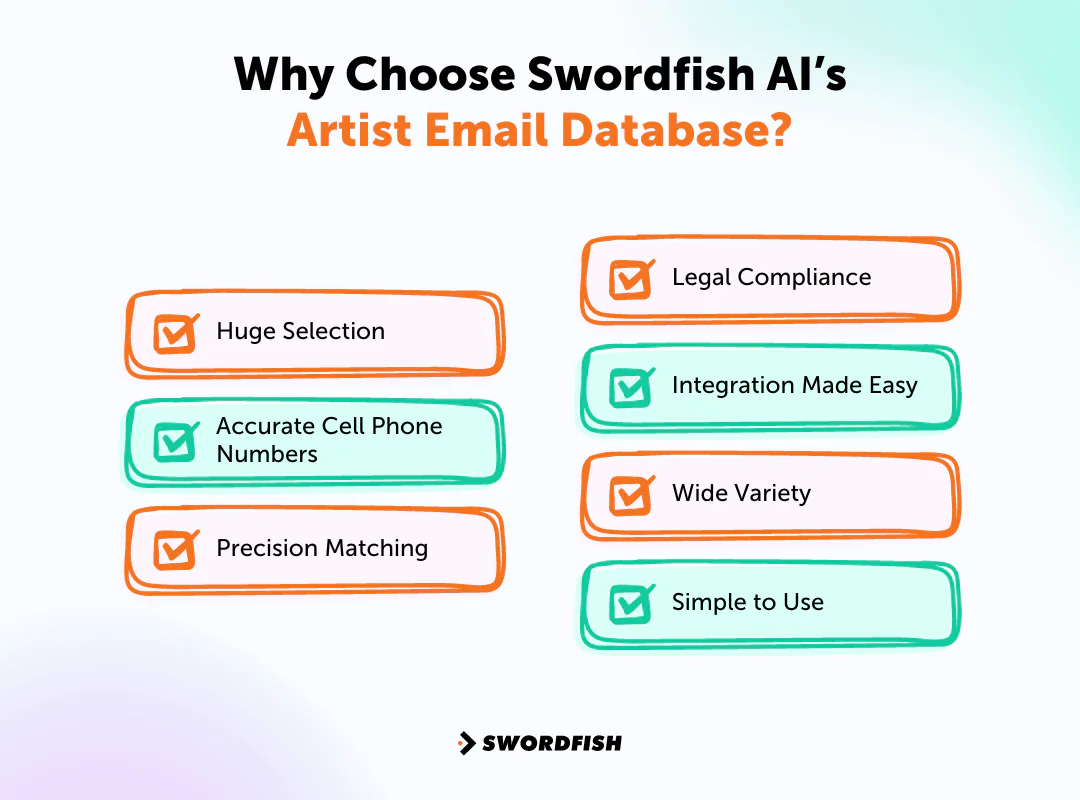 Why Choose Swordfish AI's
Artist Email Database?

Huge Selection

Accurate Cell Phone Numbers

Precision Matching

Legal Compliance

Integration Made Easy

Wide Variety

Simple to Use

SWORDFISH